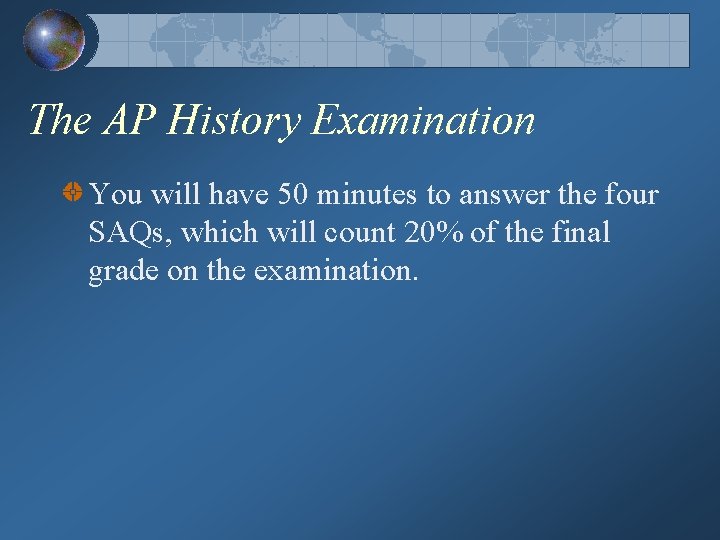 The AP History Examination

You will have 50 minutes to answer the four SAQs, which will count 20% of the final grade on the examination.